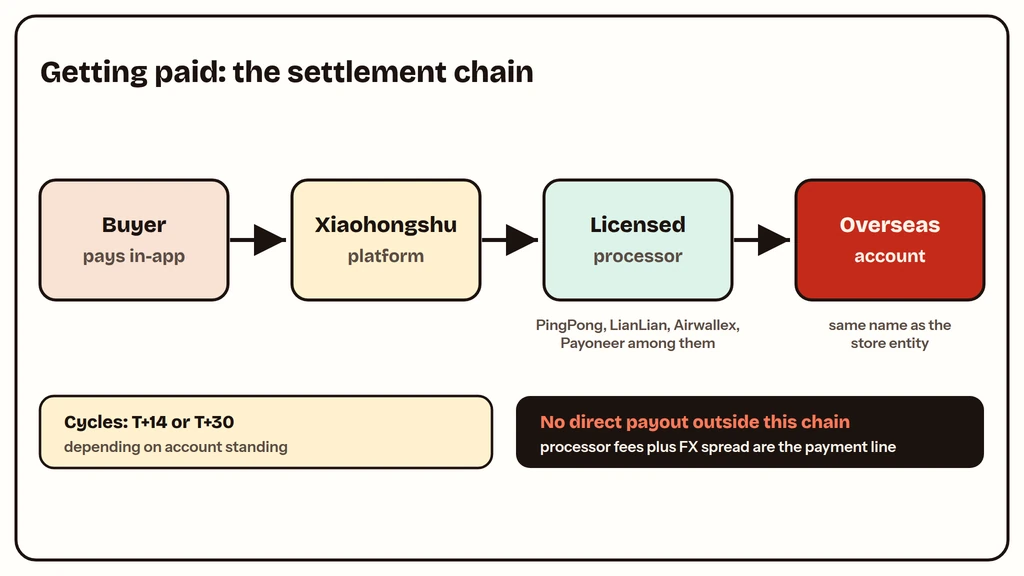 Getting paid: the settlement chain

Buyer
pays in-app

Xiaohongshu
platform

Licensed
processor

PingPong, LianLian, Airwallex, Payoneer among them

Overseas
account

same name as the store entity

Cycles: T+14 or T+30
depending on account standing

No direct payout outside this chain
processor fees plus FX spread are the payment line